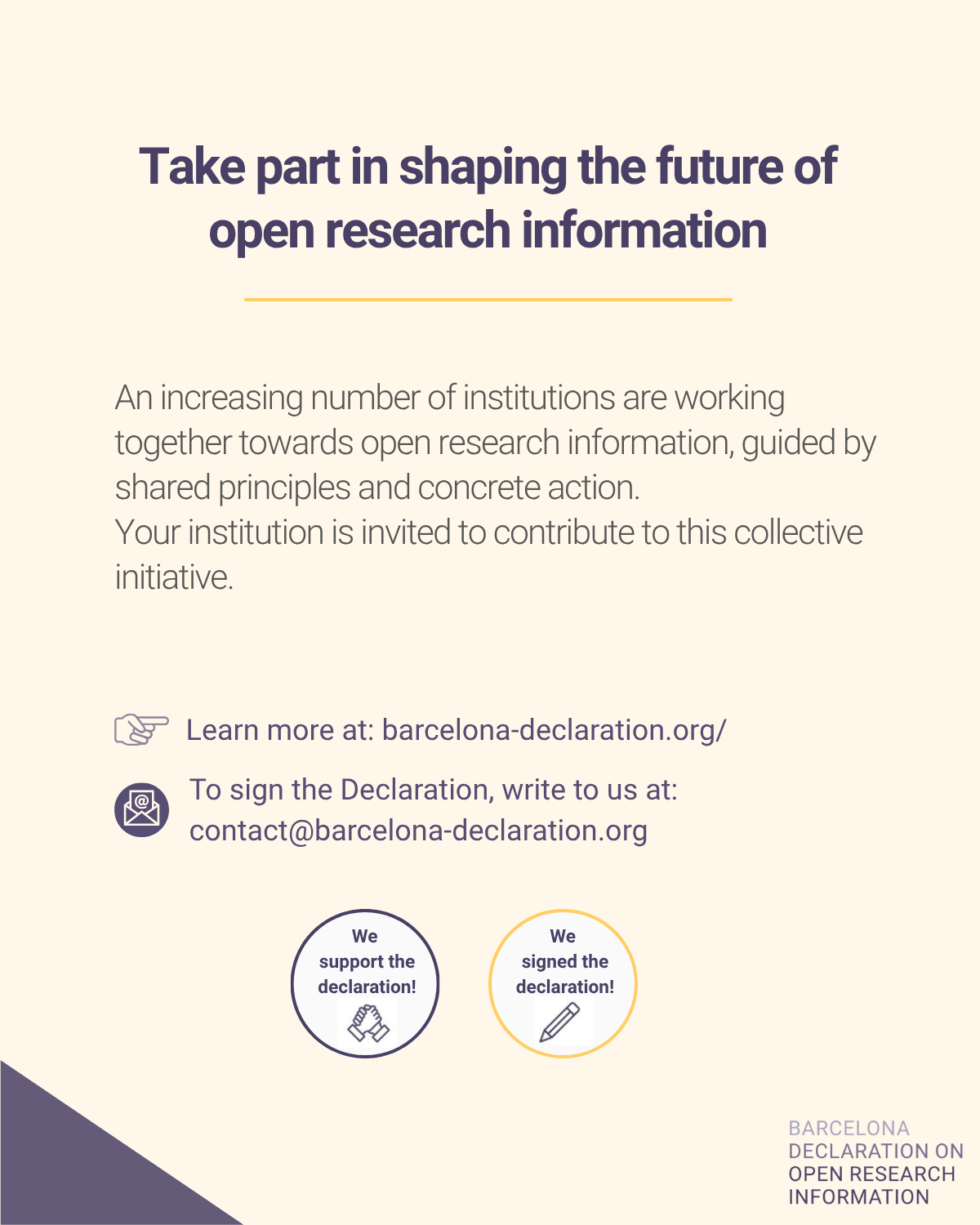 Take part in shaping the future of open research information

An increasing number of institutions are working together towards open research information, guided by shared principles and concrete action.
Your institution is invited to contribute to this collective initiative.

Learn more at: barcelona-declaration.org/

To sign the Declaration, write to us at: contact@barcelona-declaration.org

We support the declaration!

We signed the declaration!

BARCELONA DECLARATION ON OPEN RESEARCH INFORMATION